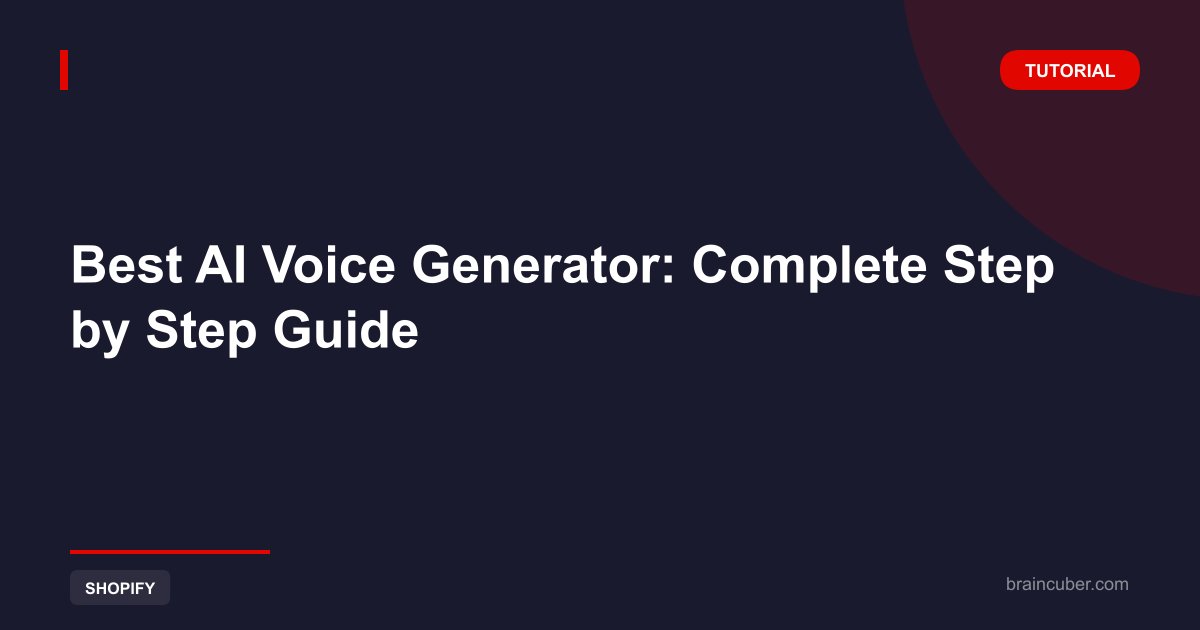 TUTORIAL

Best AI Voice Generator: Complete Step by Step Guide

SHOPIFY

braincuber.com